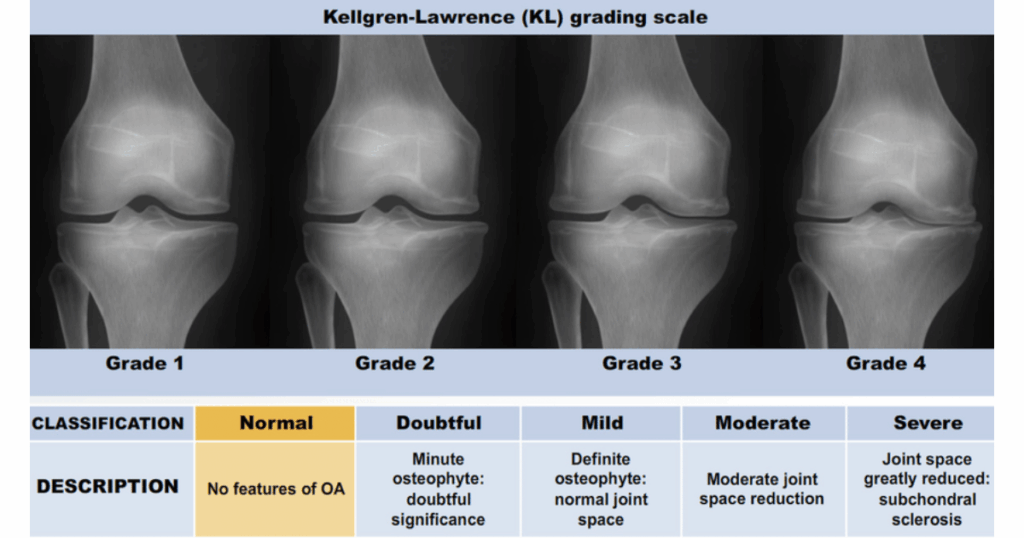 Kellgren-Lawrence (KL) grading scale

Grade 1
Grade 2
Grade 3
Grade 4

| CLASSIFICATION | Normal | Doubtful | Mild | Moderate | Severe |
|---|---|---|---|---|---|
| DESCRIPTION | No features of OA | Minute osteophyte: doubtful significance | Definite osteophyte: normal joint space | Moderate joint space reduction | Joint space greatly reduced: subchondral sclerosis |